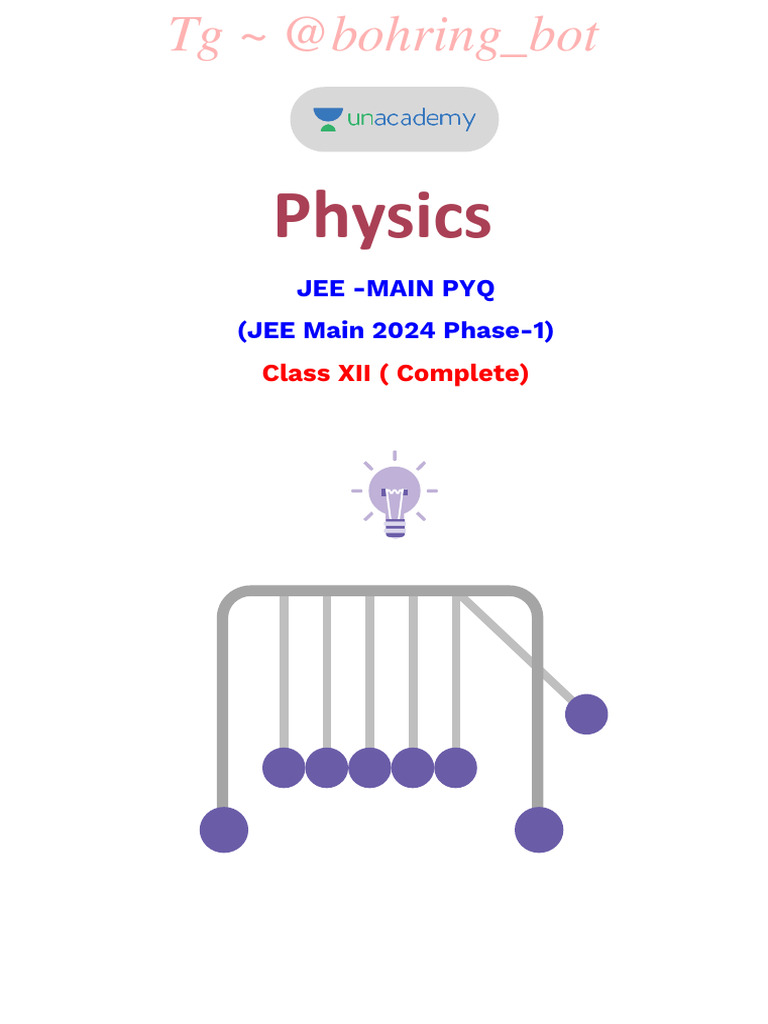 Tg ~ @bohring_bot

unacademy

Physics

JEE -MAIN PYQ

(JEE Main 2024 Phase-1)

Class XII ( Complete)